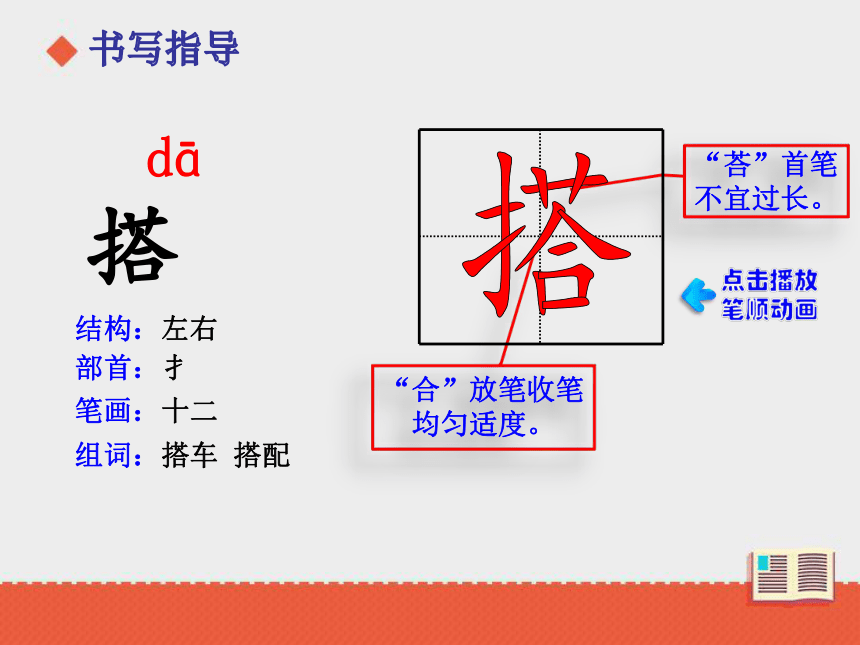 书写指导

dā

搭

结构：左右
部首：扌
笔画：十二
组词：搭车 搭配

搭

“荅”首笔不宜过长。

点击播放笔顺动画

“合”放笔收笔均匀适度。